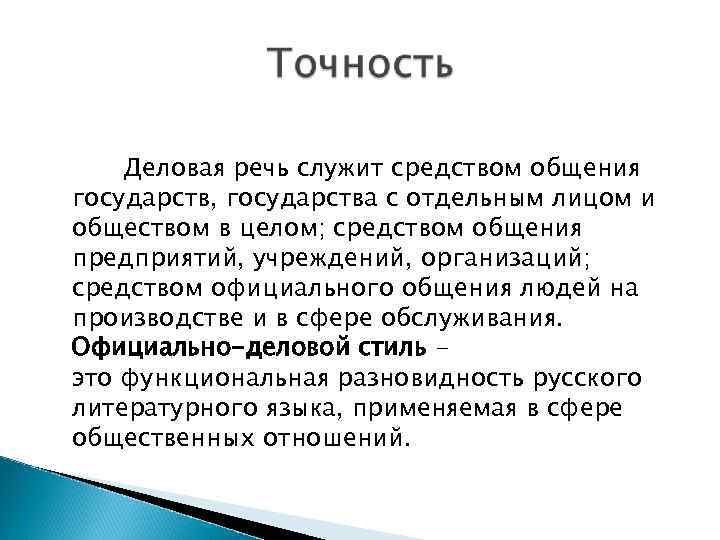 Точность

Деловая речь служит средством общения государств, государства с отдельным лицом и обществом в целом; средством общения предприятий, учреждений, организаций; средством официального общения людей на производстве и в сфере обслуживания.

Официально-деловой стиль – это функциональная разновидность русского литературного языка, применяемая в сфере общественных отношений.